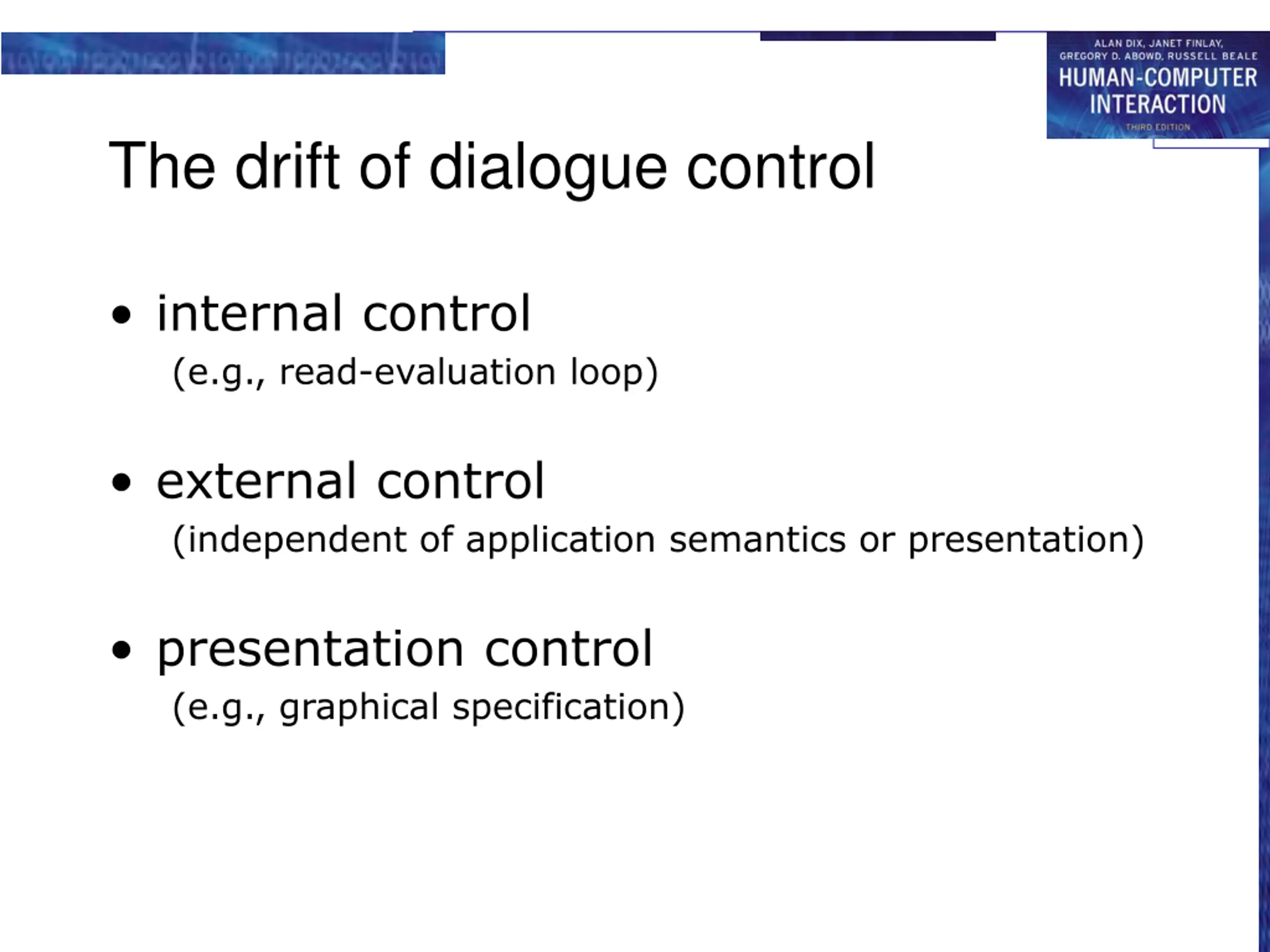 ALAN DIX, JANET FINLAY, GREGORY D. ABOWD, RUSSELL BEALE
HUMAN-COMPUTER INTERACTION
THIRD EDITION

The drift of dialogue control

• internal control
(e.g., read-evaluation loop)

• external control
(independent of application semantics or presentation)

• presentation control
(e.g., graphical specification)